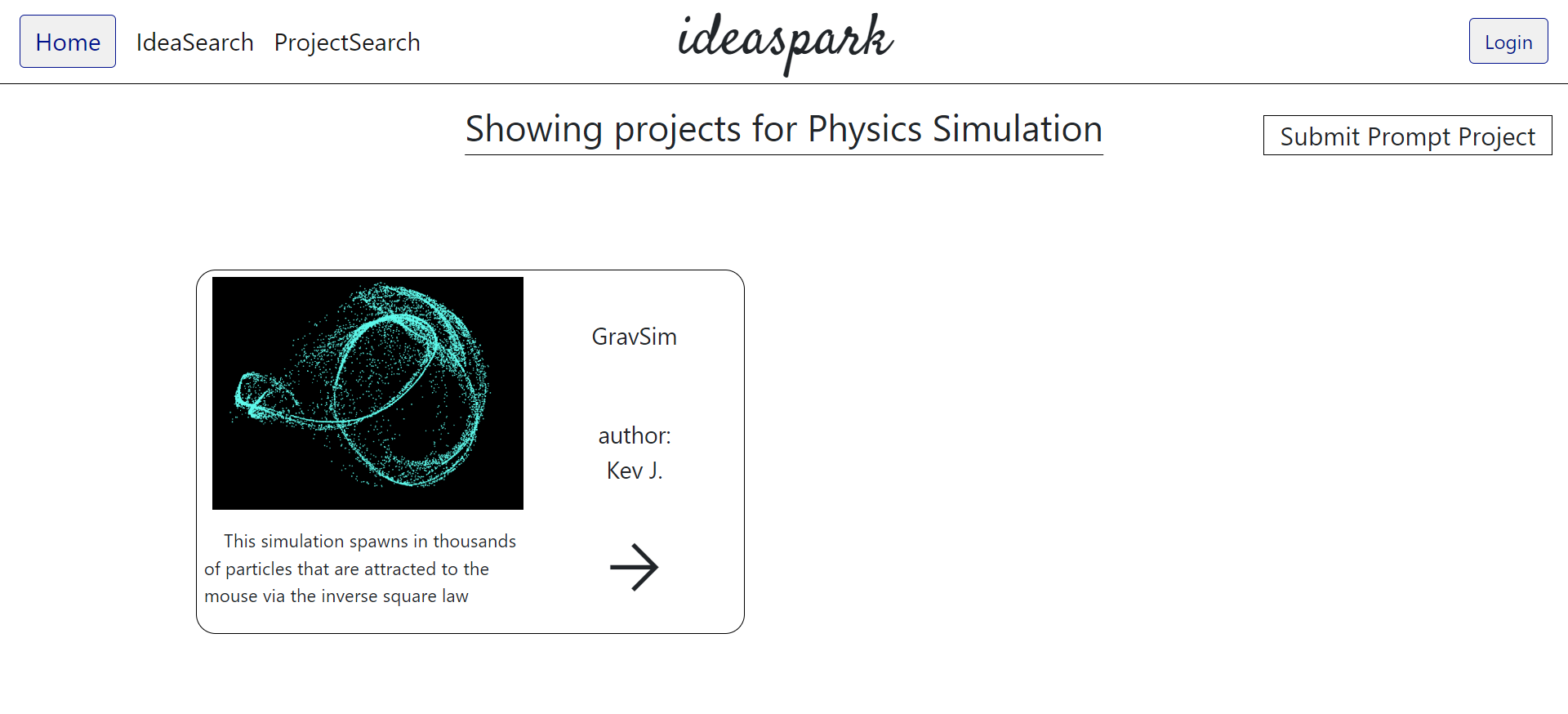 Home IdeaSearch ProjectSearch

ideaspark

Login

Showing projects for Physics Simulation

Submit Prompt Project

GravSim

author:
Kev J.

This simulation spawns in thousands of particles that are attracted to the mouse via the inverse square law